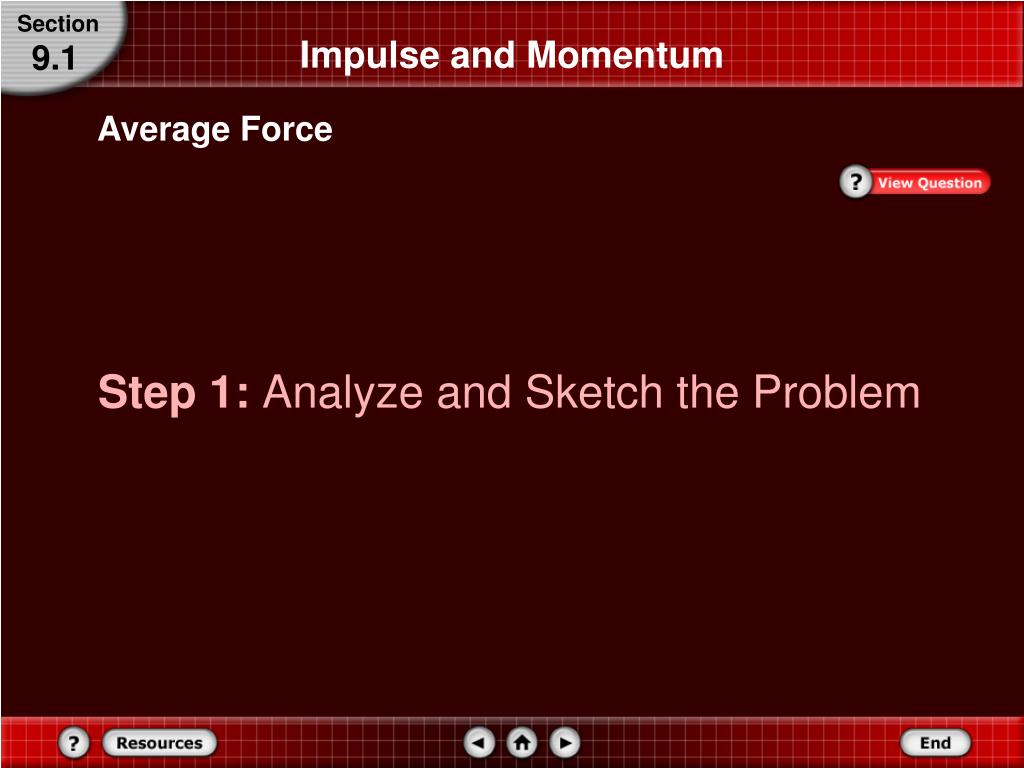 Section
9.1

Impulse and Momentum

Average Force

? View Question

Step 1: Analyze and Sketch the Problem

? Resources

End